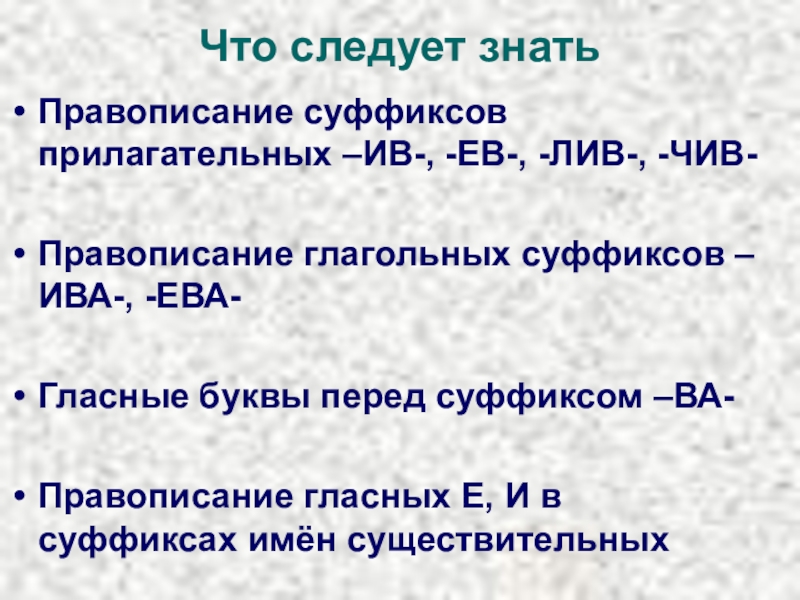 Что следует знать

• Правописание суффиксов прилагательных –ИВ-, -ЕВ-, -ЛИВ-, -ЧИВ-

• Правописание глагольных суффиксов –ИВА-, -ЕВА-

• Гласные буквы перед суффиксом –ВА-

• Правописание гласных Е, И в суффиксах имён существительных